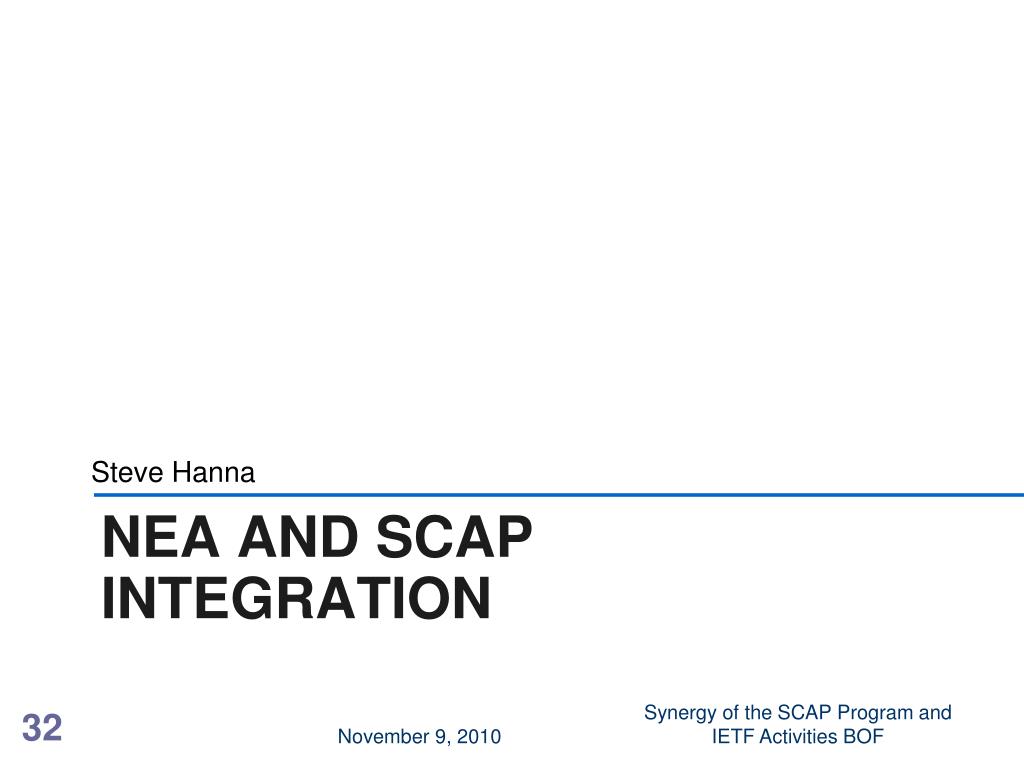 Steve Hanna

NEA AND SCAP INTEGRATION

32

November 9, 2010

Synergy of the SCAP Program and IETF Activities BOF